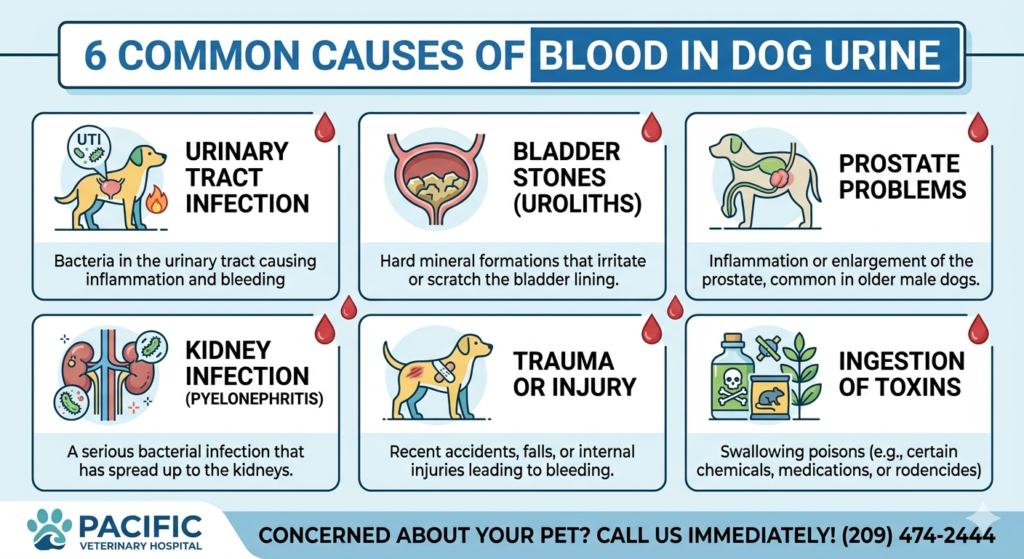 6 COMMON CAUSES OF BLOOD IN DOG URINE

UTI

URINARY TRACT INFECTION

Bacteria in the urinary tract causing inflammation and bleeding

BLADDER STONES (UROLITHS)

Hard mineral formations that irritate or scratch the bladder lining.

PROSTATE PROBLEMS

Inflammation or enlargement of the prostate, common in older male dogs.

KIDNEY INFECTION (PYELONEPHRITIS)

A serious bacterial infection that has spread up to the kidneys.

TRAUMA OR INJURY

Recent accidents, falls, or internal injuries leading to bleeding.

INGESTION OF TOXINS

Swallowing poisons (e.g., certain chemicals, medications, or rodencides)

PACIFIC VETERINARY HOSPITAL

CONCERNED ABOUT YOUR PET? CALL US IMMEDIATELY! (209) 474-2444